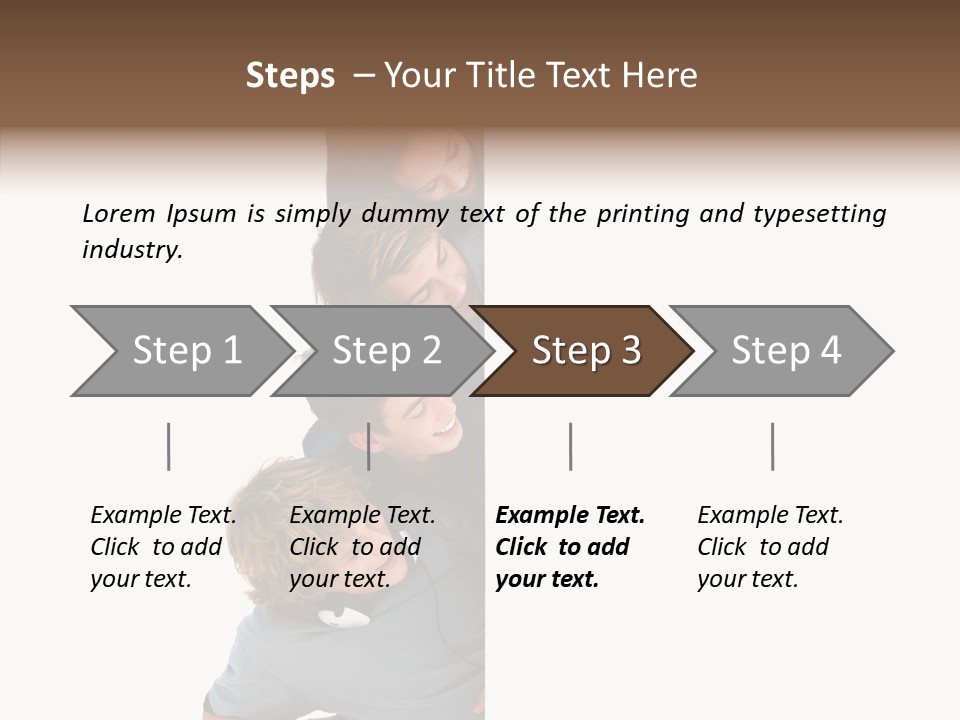 Steps – Your Title Text Here

Lorem Ipsum is simply dummy text of the printing and typesetting industry.

Step 1

Step 2

Step 3

Step 4

Example Text. Click to add your text.

Example Text. Click to add your text.

Example Text. Click to add your text.

Example Text. Click to add your text.